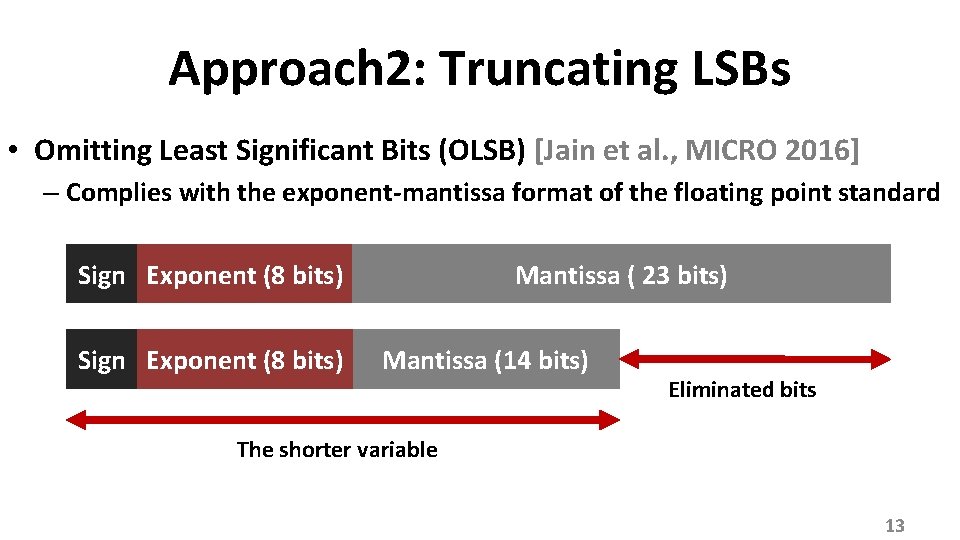 Approach2: Truncating LSBs

• Omitting Least Significant Bits (OLSB) [Jain et al., MICRO 2016]
– Complies with the exponent-mantissa format of the floating point standard

Sign Exponent (8 bits) Mantissa ( 23 bits)

Sign Exponent (8 bits) Mantissa (14 bits)

Eliminated bits

The shorter variable

13